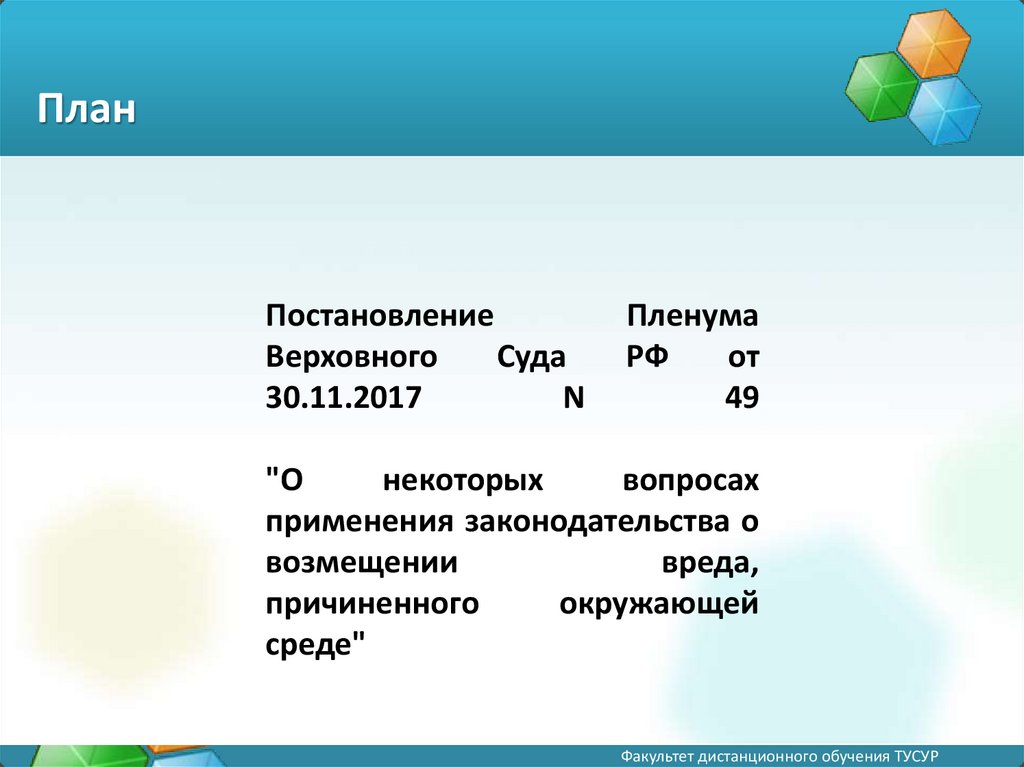 План

Постановление Пленума Верховного Суда РФ от 30.11.2017 N 49

"О некоторых вопросах применения законодательства о возмещении вреда, причиненного окружающей среде"

Факультет дистанционного обучения ТУСУР